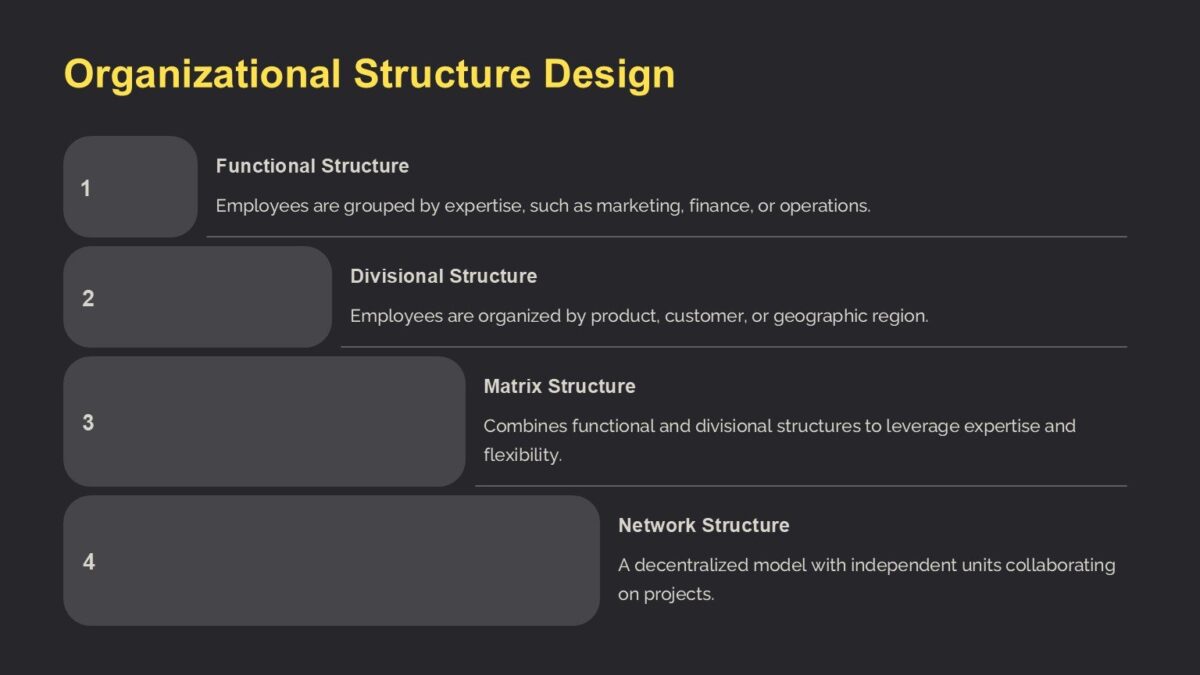 Organizational Structure Design

1

Functional Structure

Employees are grouped by expertise, such as marketing, finance, or operations.

2

Divisional Structure

Employees are organized by product, customer, or geographic region.

3

Matrix Structure

Combines functional and divisional structures to leverage expertise and flexibility.

4

Network Structure

A decentralized model with independent units collaborating on projects.